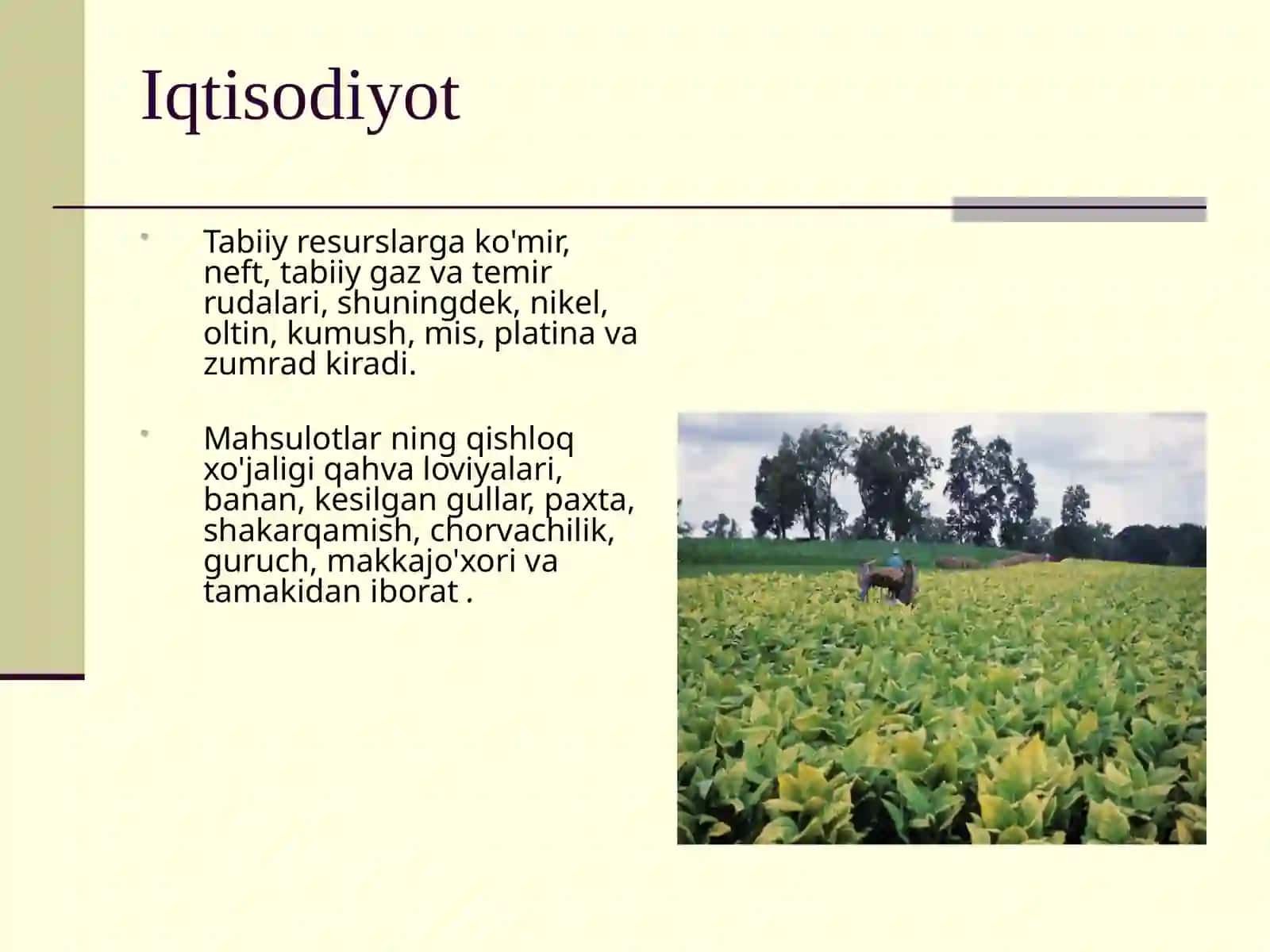 Iqtisodiyot

Tabiiy resurslarga ko'mir, neft, tabiiy gaz va temir rudalari, shuningdek, nikel, oltin, kumush, mis, platina va zumrad kiradi.

Mahsulotlar ning qishloq xo'jaligi qahva loviyalari, banan, kesilgan gullar, paxta, shakarqamish, chorvachilik, guruch, makkajo'xori va tamakidan iborat .